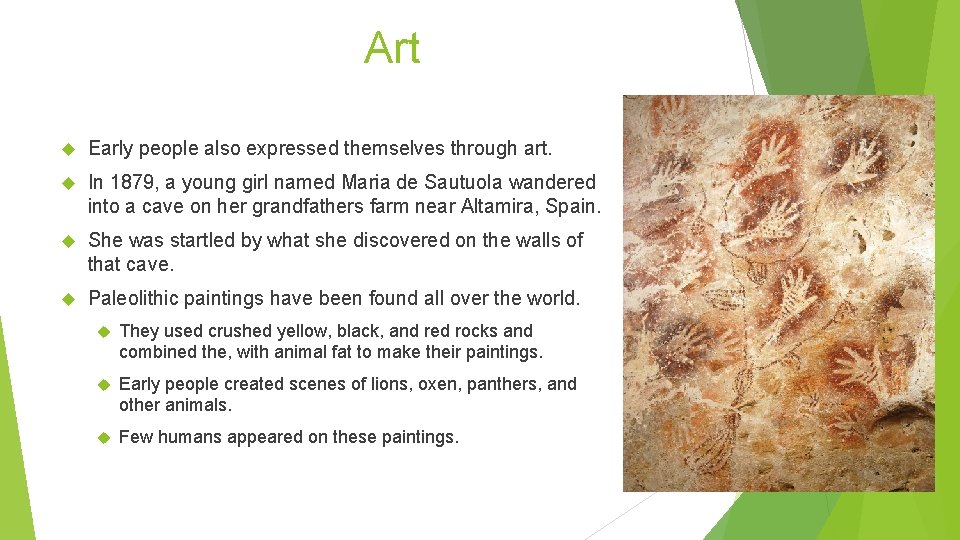 Art

Early people also expressed themselves through art.

In 1879, a young girl named Maria de Sautuola wandered into a cave on her grandfathers farm near Altamira, Spain.

She was startled by what she discovered on the walls of that cave.

Paleolithic paintings have been found all over the world.

They used crushed yellow, black, and red rocks and combined the, with animal fat to make their paintings.

Early people created scenes of lions, oxen, panthers, and other animals.

Few humans appeared on these paintings.